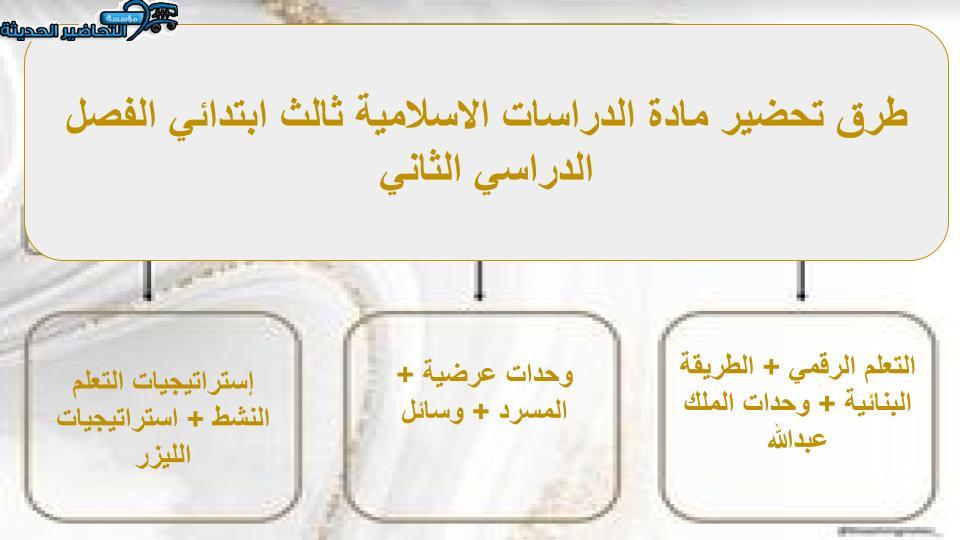 مؤسسة التحاضير الحديثة

طرق تحضير مادة الدراسات الاسلامية ثالث ابتدائي الفصل الدراسي الثاني

التعلم الرقمي + الطريقة البنائية + وحدات الملك عبدالله

وحدات عرضية + المسرد + وسائل

إستراتيجيات التعلم النشط + استراتيجيات الليزر